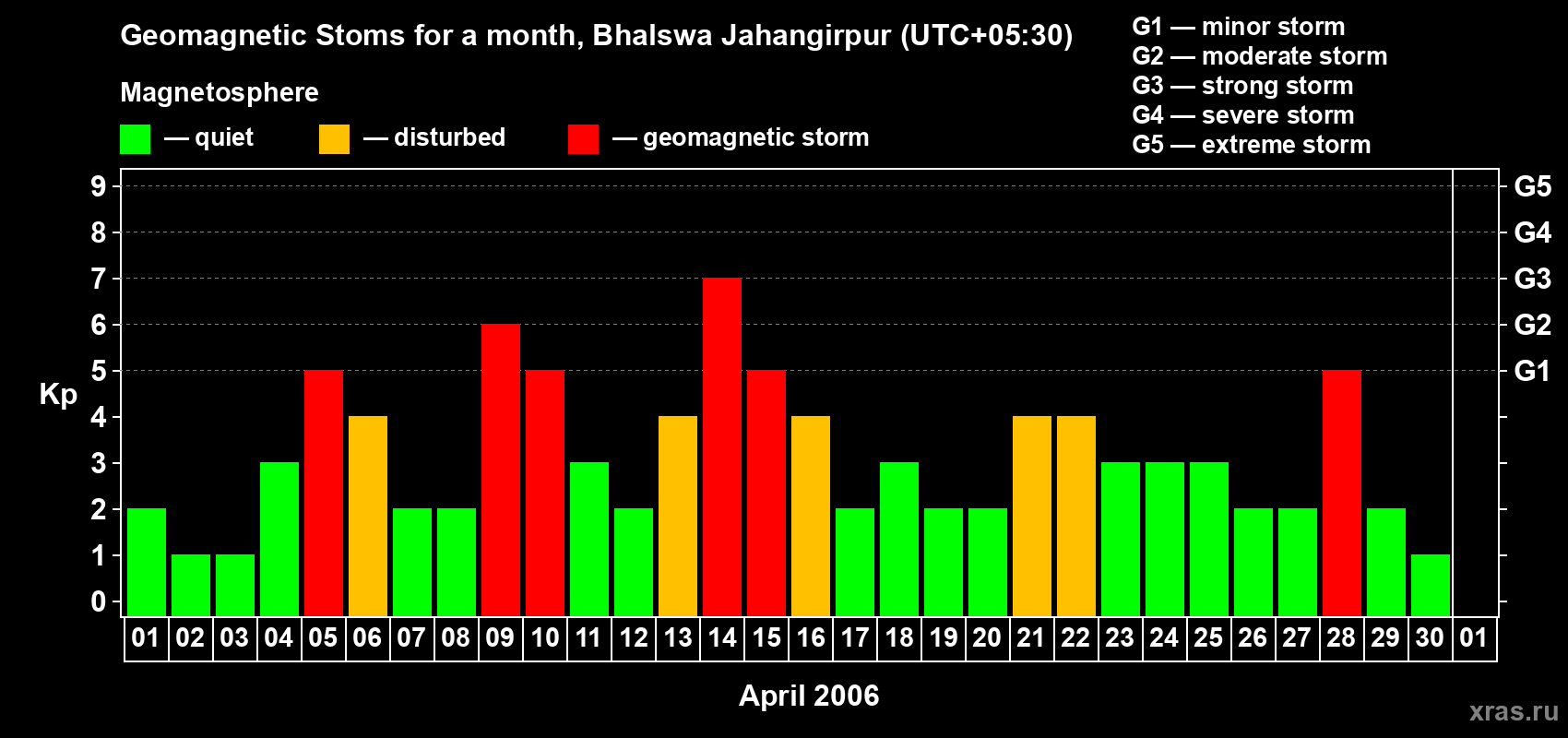 Geomagnetic Stoms for a month, Bhalswa Jahangirpur (UTC+05:30)

Magnetosphere

— quiet — disturbed — geomagnetic storm

G1 — minor storm
G2 — moderate storm
G3 — strong storm
G4 — severe storm
G5 — extreme storm

Kp

9 8 7 6 5 4 3 2 1 0

G5 G4 G3 G2 G1

01 02 03 04 05 06 07 08 09 10 11 12 13 14 15 16 17 18 19 20 21 22 23 24 25 26 27 28 29 30 01

April 2006

xras.ru